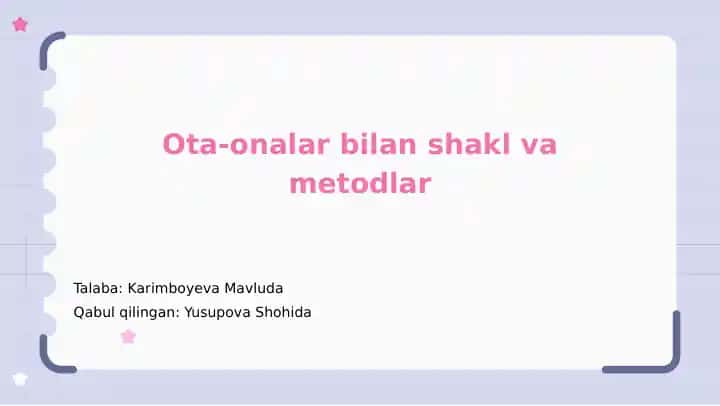 Ota-onalar bilan shakl va metodlar

Talaba: Karimboyeva Mavluda
Qabul qilingan: Yusupova Shohida